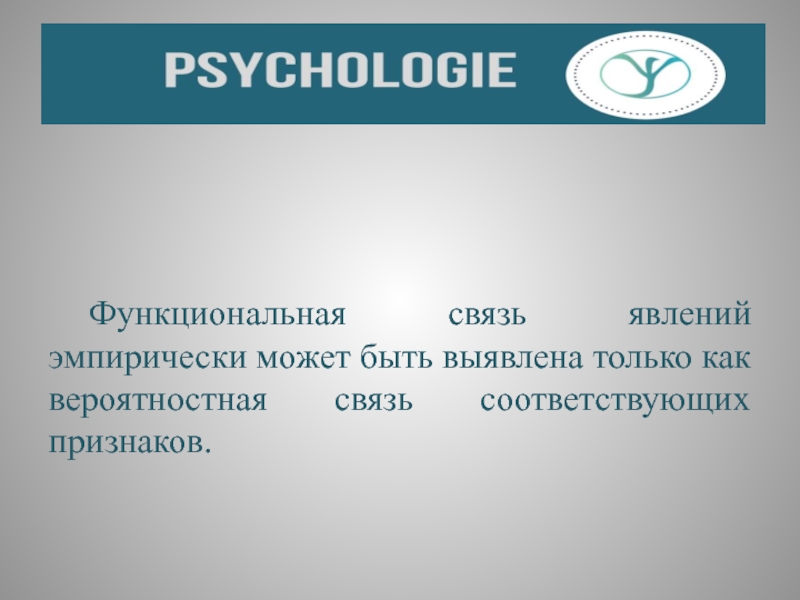 PSYCHOLOGIE

Функциональная связь явлений эмпирически может быть выявлена только как вероятностная связь соответствующих признаков.